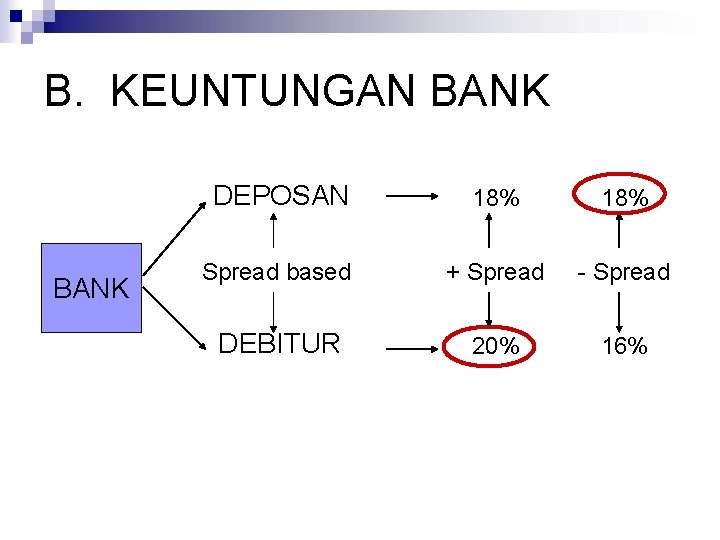 B. KEUNTUNGAN BANK

BANK

DEPOSAN

Spread based

DEBITUR

18%

+ Spread

20%

18%

- Spread

16%